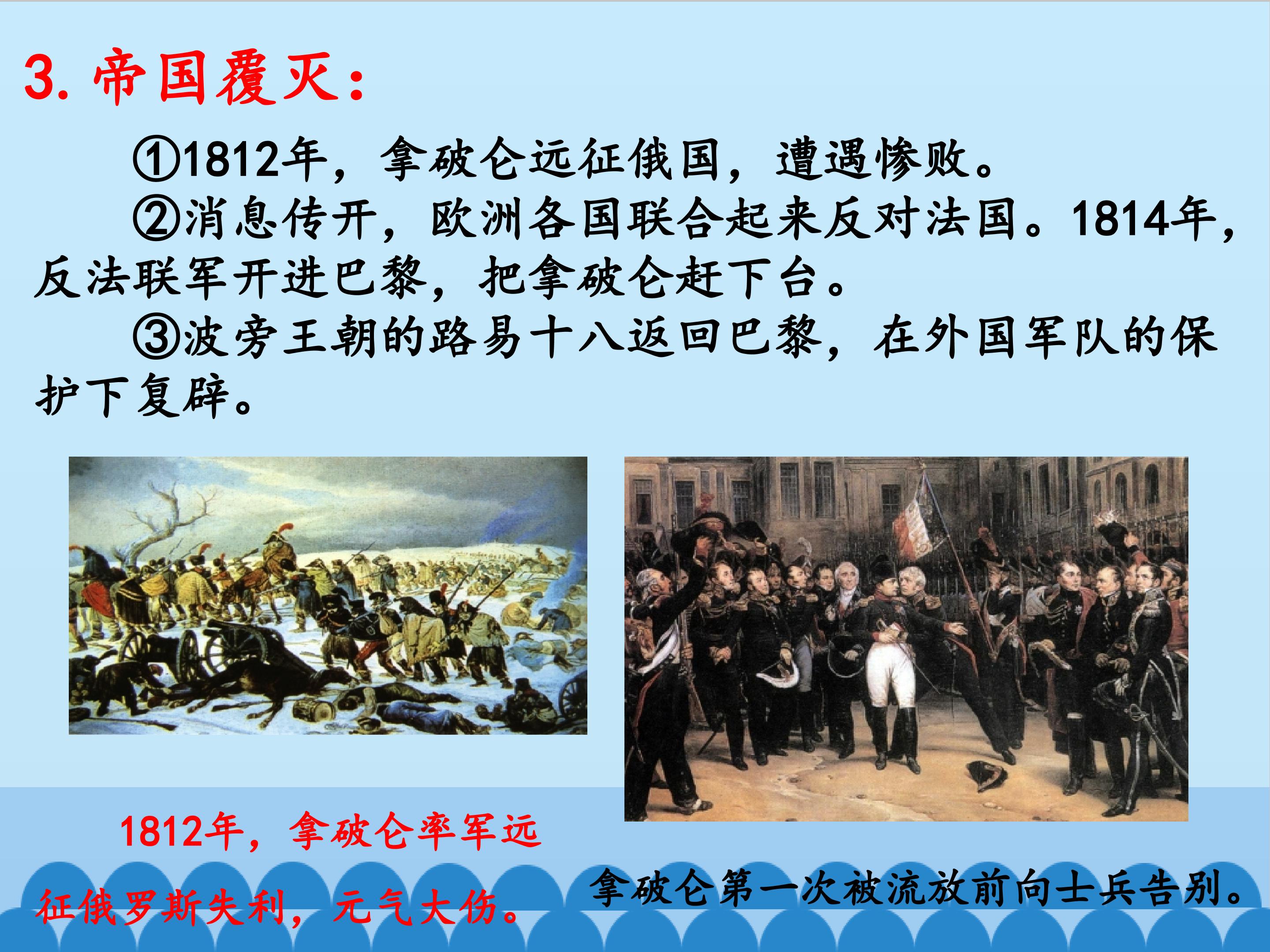 3.帝国覆灭：

①1812年，拿破仑远征俄国，遭遇惨败。

②消息传开，欧洲各国联合起来反对法国。1814年，反法联军开进巴黎，把拿破仑赶下台。

③波旁王朝的路易十八返回巴黎，在外国军队的保护下复辟。

1812年，拿破仑率军远征俄罗斯失利，元气大伤。

拿破仑第一次被流放前向士兵告别。